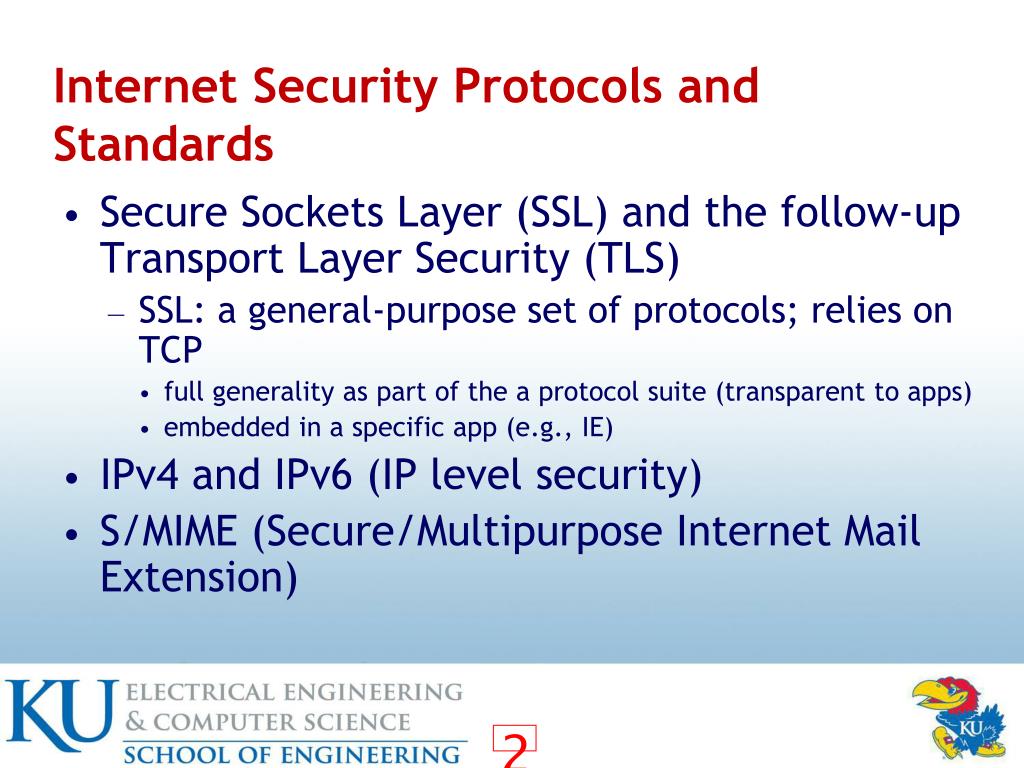 Internet Security Protocols and Standards

• Secure Sockets Layer (SSL) and the follow-up Transport Layer Security (TLS)
 – SSL: a general-purpose set of protocols; relies on TCP
  • full generality as part of the a protocol suite (transparent to apps)
  • embedded in a specific app (e.g., IE)
• IPv4 and IPv6 (IP level security)
• S/MIME (Secure/Multipurpose Internet Mail Extension)

KU ELECTRICAL ENGINEERING & COMPUTER SCIENCE SCHOOL OF ENGINEERING

2

KU